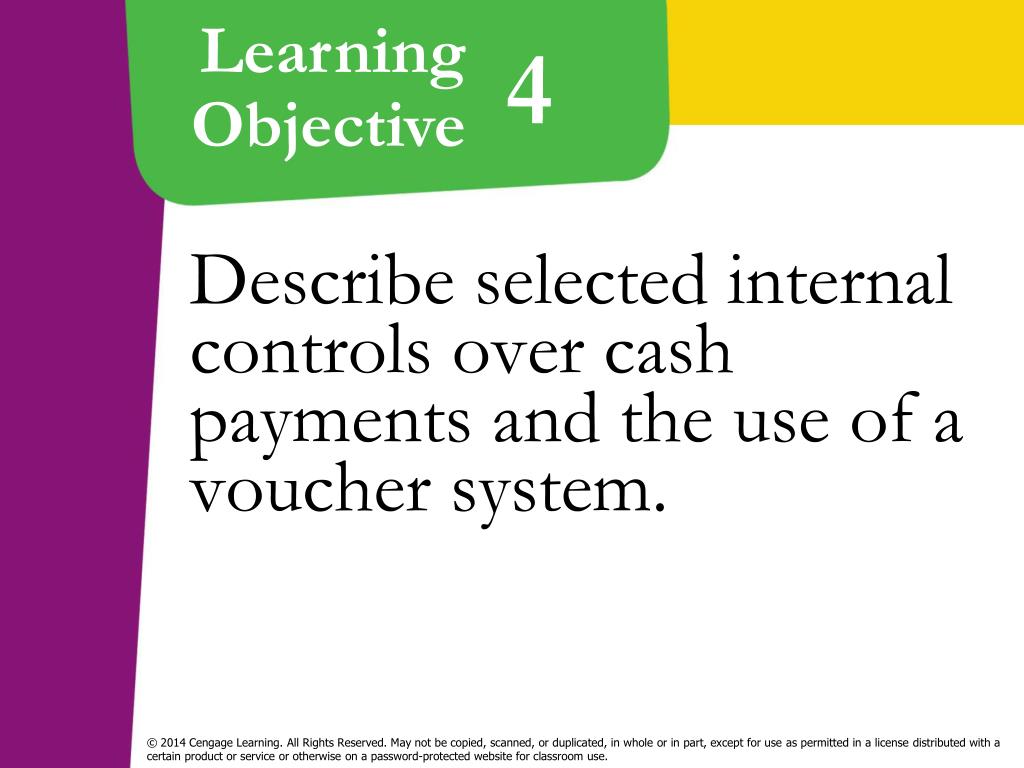 Learning Objective 4

Describe selected internal controls over cash payments and the use of a voucher system.

© 2014 Cengage Learning. All Rights Reserved. May not be copied, scanned, or duplicated, in whole or in part, except for use as permitted in a license distributed with a certain product or service or otherwise on a password-protected website for classroom use.